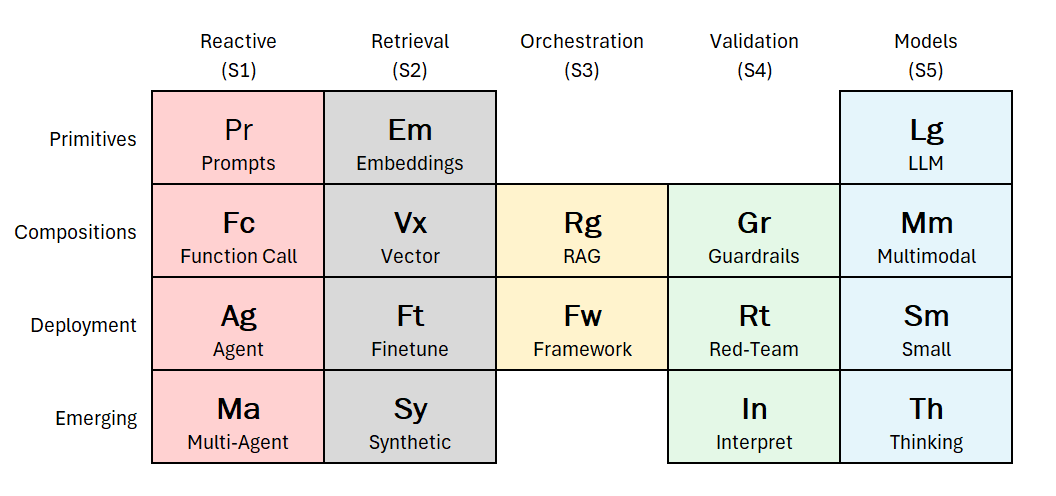 |  | Reactive (S1) | Retrieval (S2) | Orchestration (S3) | Validation (S4) | Models (S5) |
|---|---|---|---|---|---|
| Primitives | Pr Prompts | Em Embeddings |  |  | Lg LLM |
| Compositions | Fc Function Call | Vx Vector | Rg RAG | Gr Guardrails | Mm Multimodal |
| Deployment | Ag Agent | Ft Finetune | Fw Framework | Rt Red-Team | Sm Small |
| Emerging | Ma Multi-Agent | Sy Synthetic |  | In Interpret | Th Thinking |